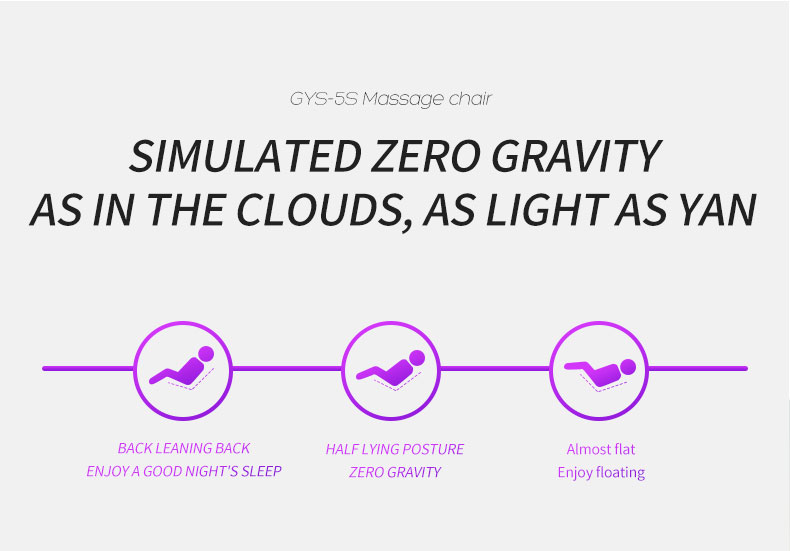 GYS-5S Massage chair

SIMULATED ZERO GRAVITY
AS IN THE CLOUDS, AS LIGHT AS YAN

BACK LEANING BACK
ENJOY A GOOD NIGHT'S SLEEP

HALF LYING POSTURE
ZERO GRAVITY

Almost flat
Enjoy floating